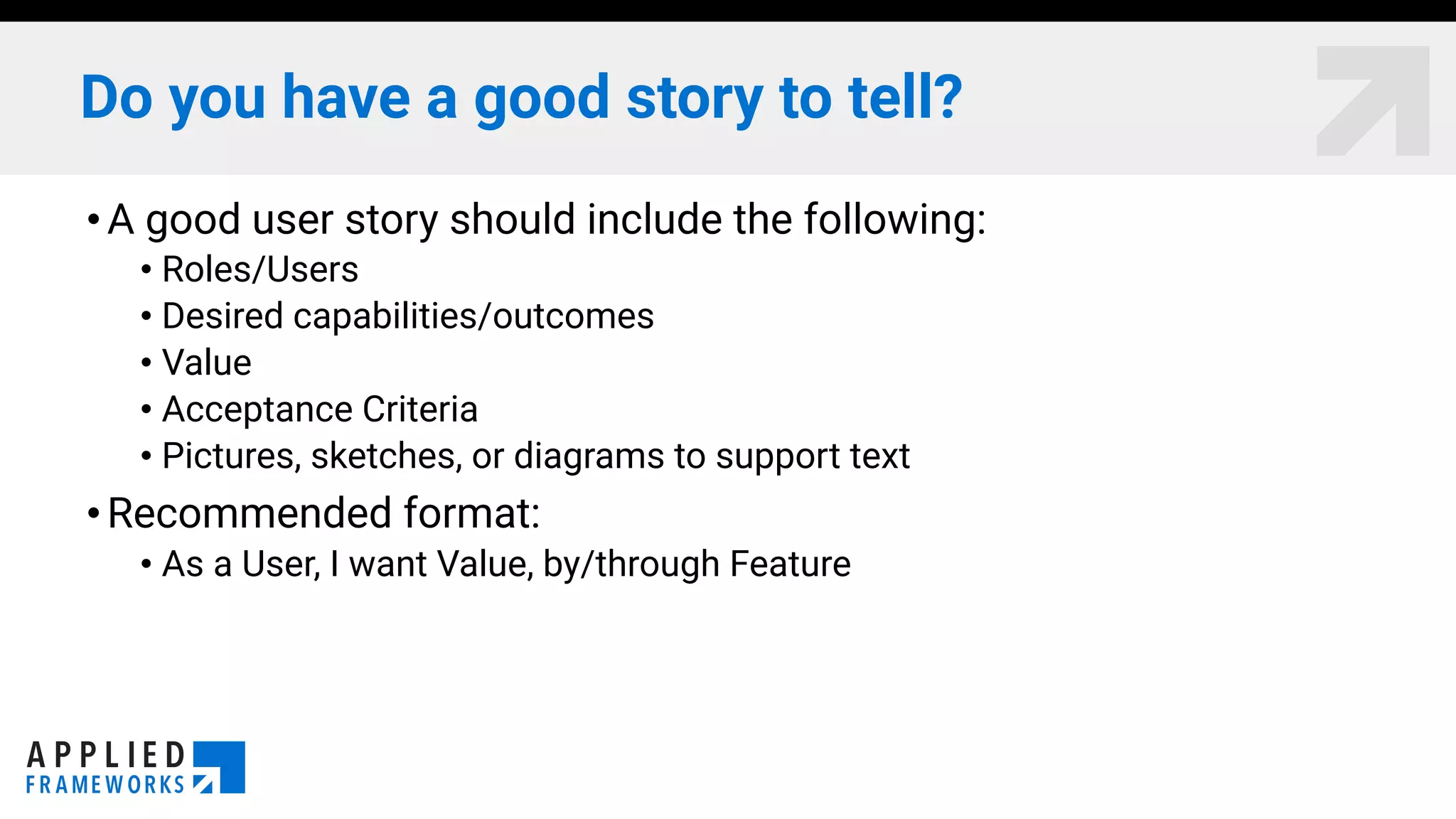 Do you have a good story to tell?

• A good user story should include the following:
  • Roles/Users
  • Desired capabilities/outcomes
  • Value
  • Acceptance Criteria
  • Pictures, sketches, or diagrams to support text
• Recommended format:
  • As a User, I want Value, by/through Feature

APPLIED
FRAMEWORKS